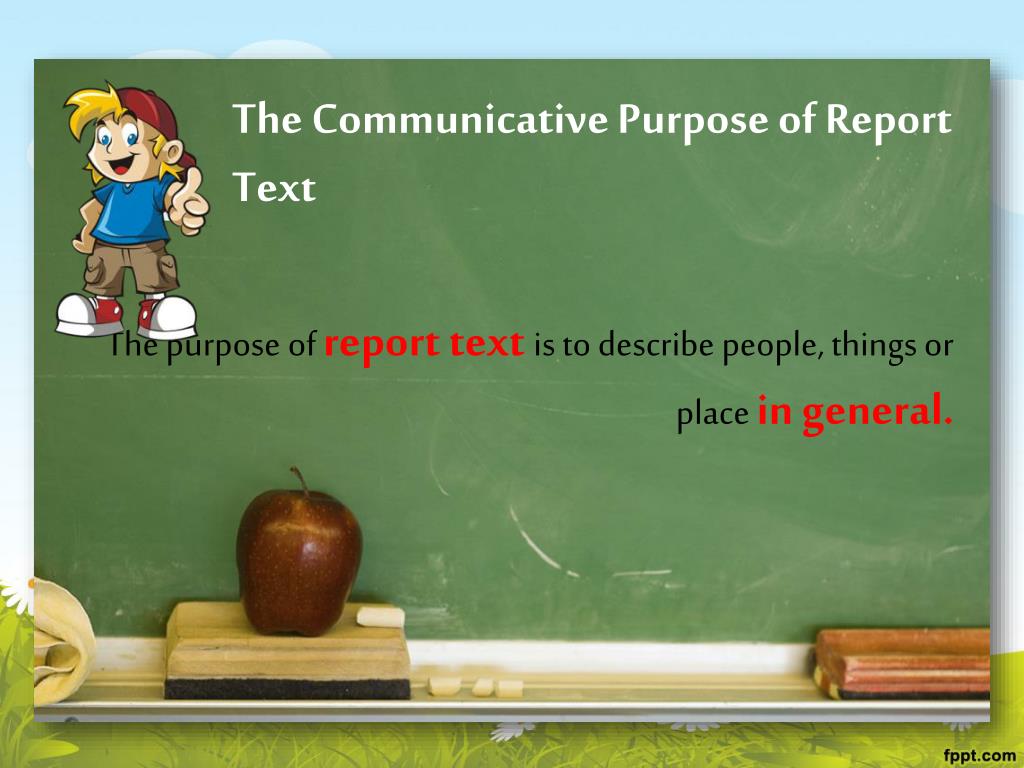 The Communicative Purpose of Report Text

The purpose of report text is to describe people, things or place in general.

fppt.com